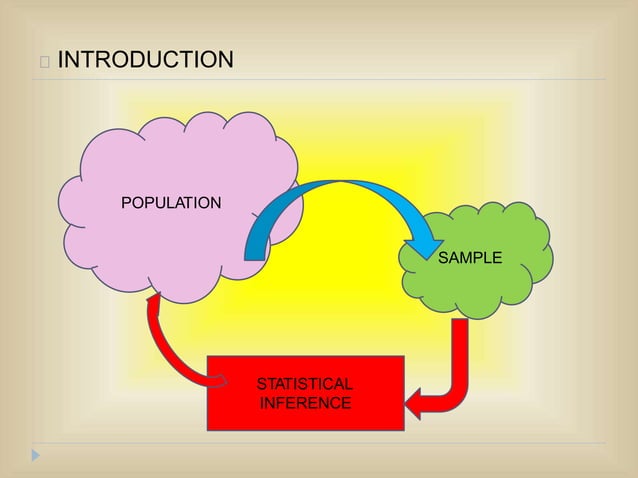 INTRODUCTION

POPULATION

SAMPLE

STATISTICAL INFERENCE